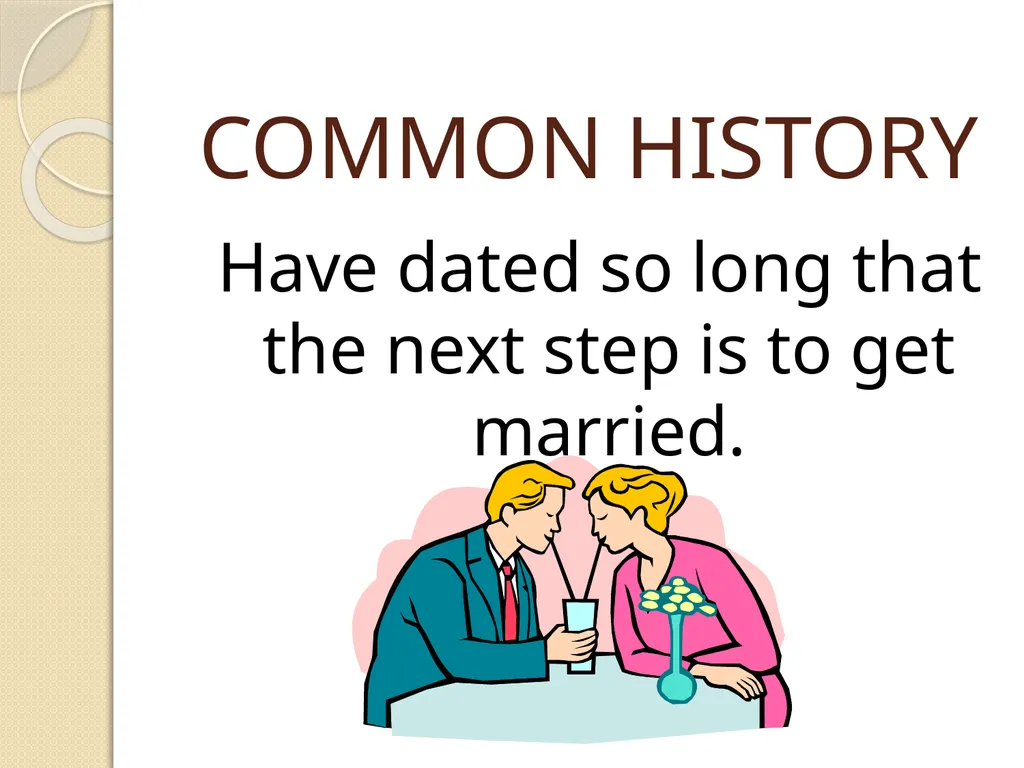 COMMON HISTORY

Have dated so long that the next step is to get married.